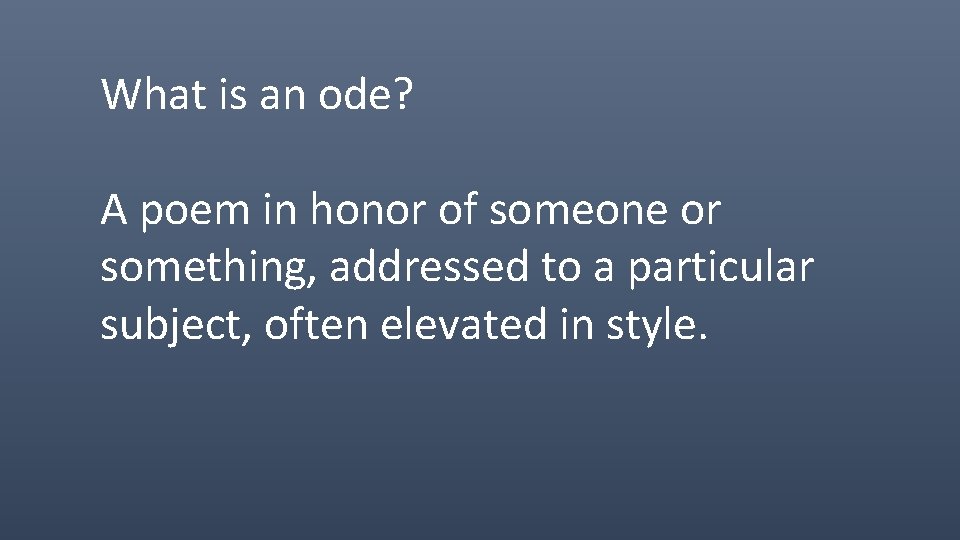 What is an ode?

A poem in honor of someone or something, addressed to a particular subject, often elevated in style.